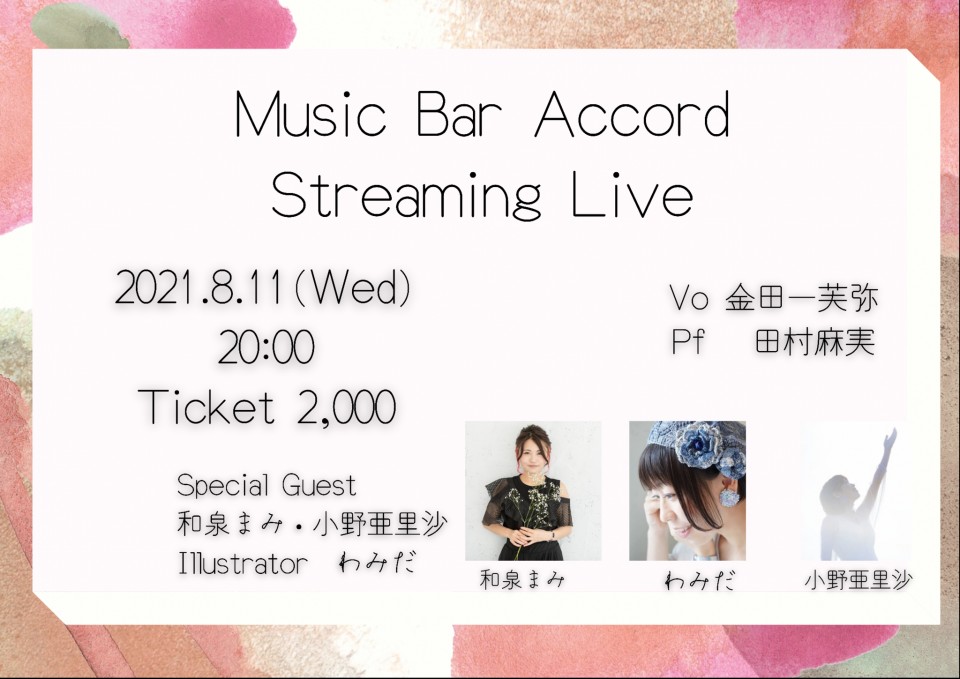 Music Bar Accord
Streaming Live

2021.8.11(Wed)
20:00
Ticket 2,000

Vo 金田一芙弥
Pf 田村麻実

Special Guest
和泉まみ・小野亜里沙
Illustrator わみだ

和泉まみ

わみだ

小野亜里沙